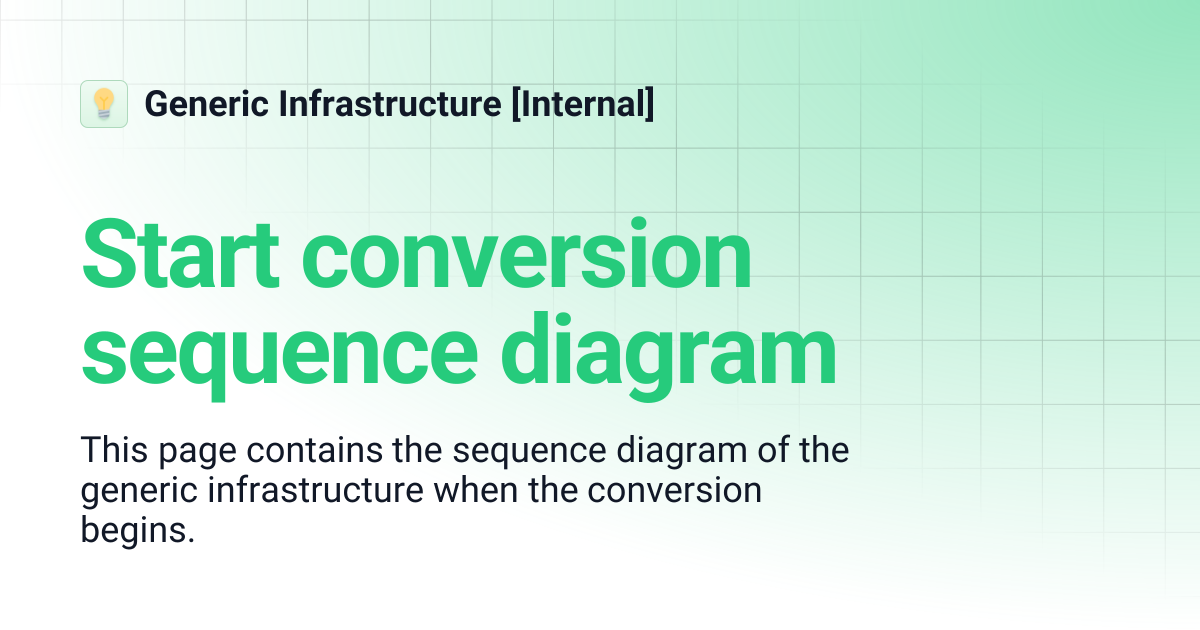 Generic Infrastructure [Internal]

Start conversion sequence diagram

This page contains the sequence diagram of the generic infrastructure when the conversion begins.